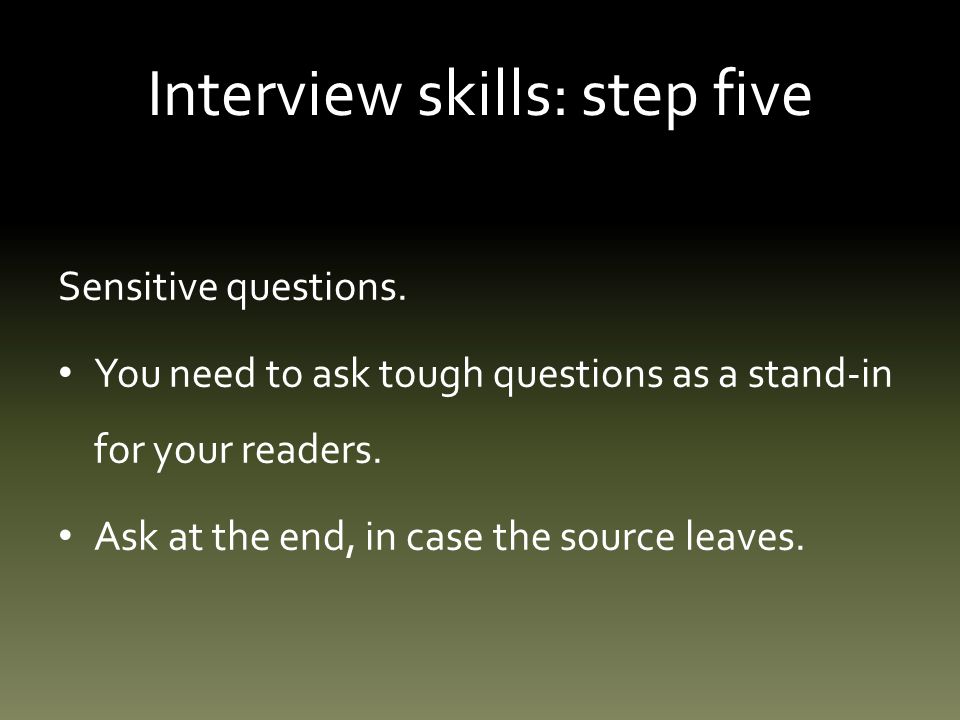 Interview skills: step five

Sensitive questions.

• You need to ask tough questions as a stand-in for your readers.

• Ask at the end, in case the source leaves.